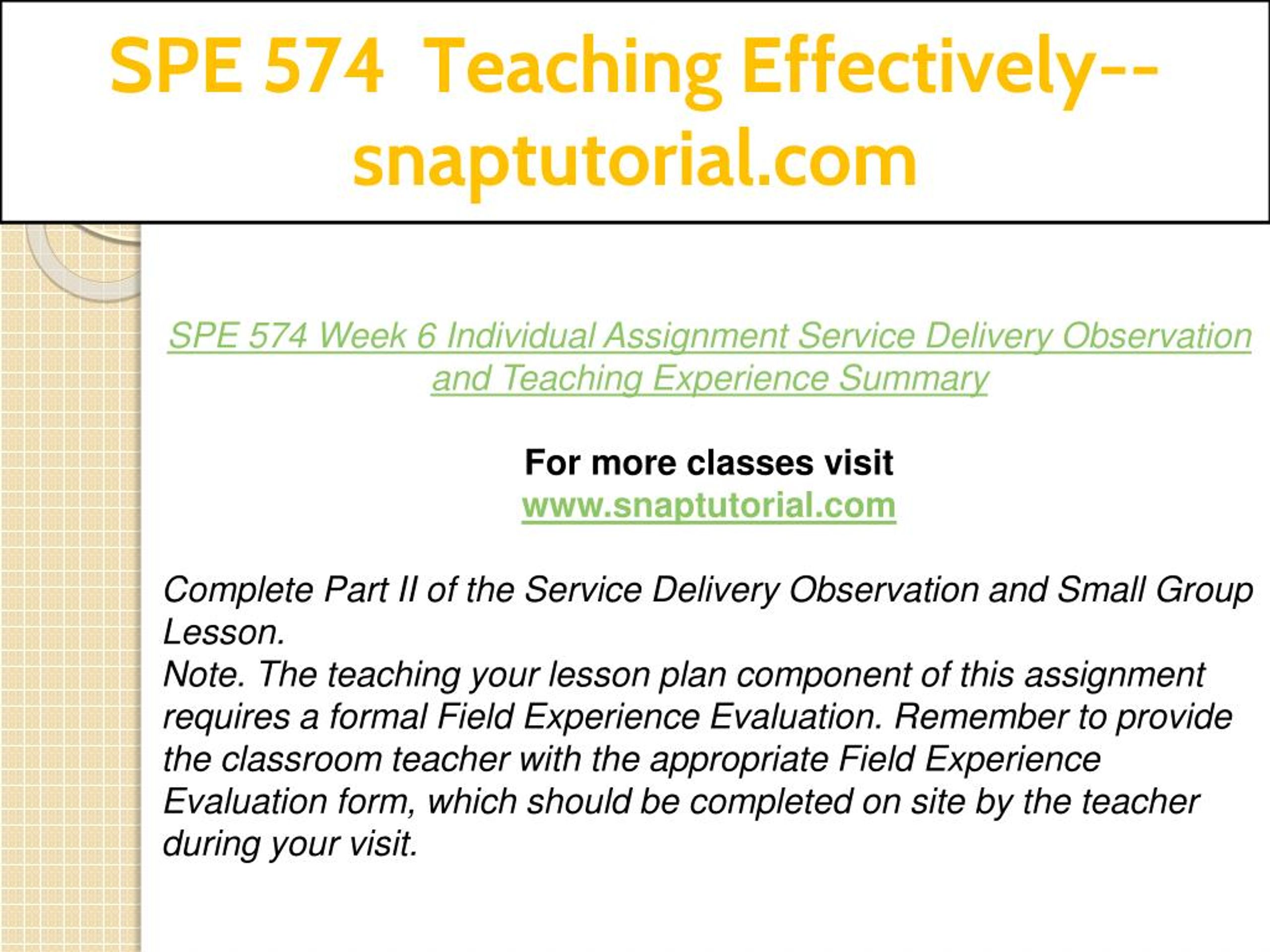 SPE 574 Teaching Effectively--snaptutorial.com

SPE 574 Week 6 Individual Assignment Service Delivery Observation and Teaching Experience Summary

For more classes visit
www.snaptutorial.com

Complete Part II of the Service Delivery Observation and Small Group Lesson.
Note. The teaching your lesson plan component of this assignment requires a formal Field Experience Evaluation. Remember to provide the classroom teacher with the appropriate Field Experience Evaluation form, which should be completed on site by the teacher during your visit.